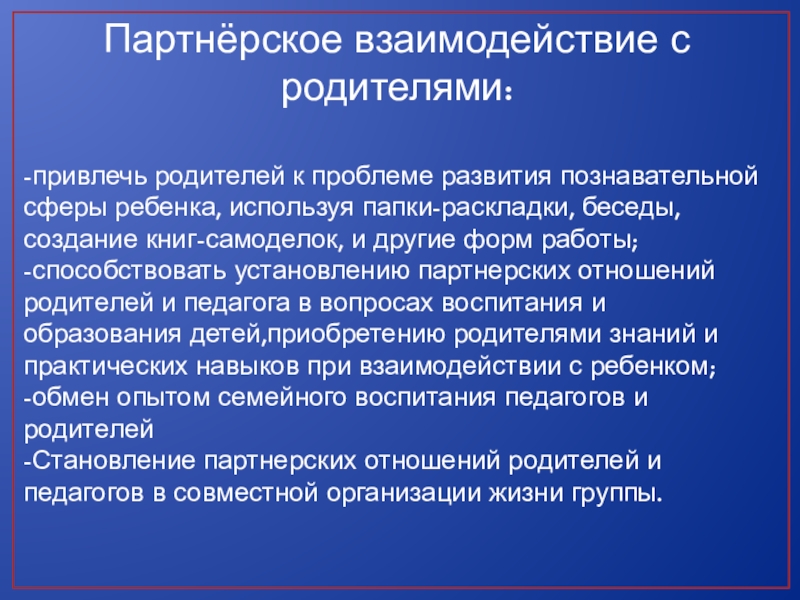 Партнёрское взаимодействие с родителями:

-привлечь родителей к проблеме развития познавательной сферы ребенка, используя папки-раскладки, беседы, создание книг-самоделок, и другие форм работы;
-способствовать установлению партнерских отношений родителей и педагога в вопросах воспитания и образования детей,приобретению родителями знаний и практических навыков при взаимодействии с ребенком;
-обмен опытом семейного воспитания педагогов и родителей
-Становление партнерских отношений родителей и педагогов в совместной организации жизни группы.